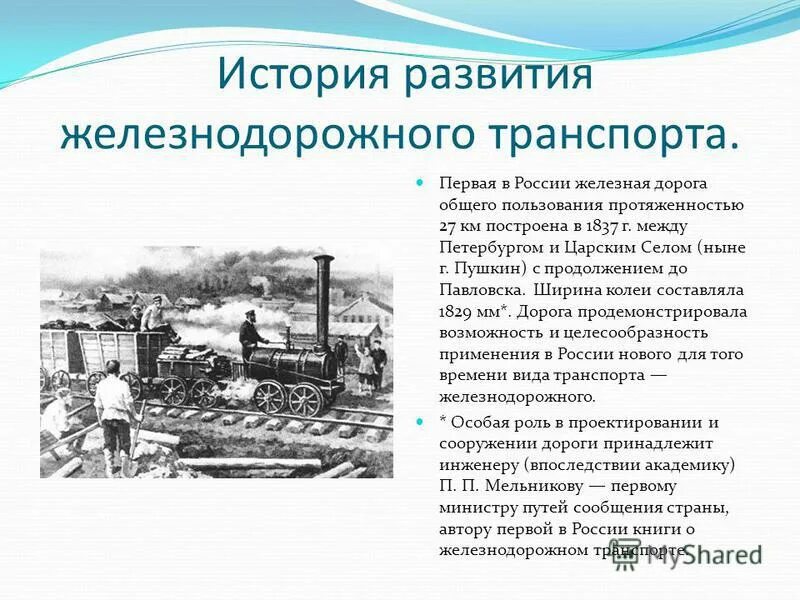 История развития железнодорожного транспорта.

Первая в России железная дорога общего пользования протяженностью 27 км построена в 1837 г. между Петербургом и Царским Селом (ныне г. Пушкин) с продолжением до Павловска. Ширина колеи составляла 1829 мм*. Дорога продемонстрировала возможность и целесообразность применения в России нового для того времени вида транспорта — железнодорожного.

* Особая роль в проектировании и сооружении дороги принадлежит инженеру (впоследствии академику) П. П. Мельникову — первому министру путей сообщения страны, автору первой в России книги о железнодорожном транспорте.

MyShared